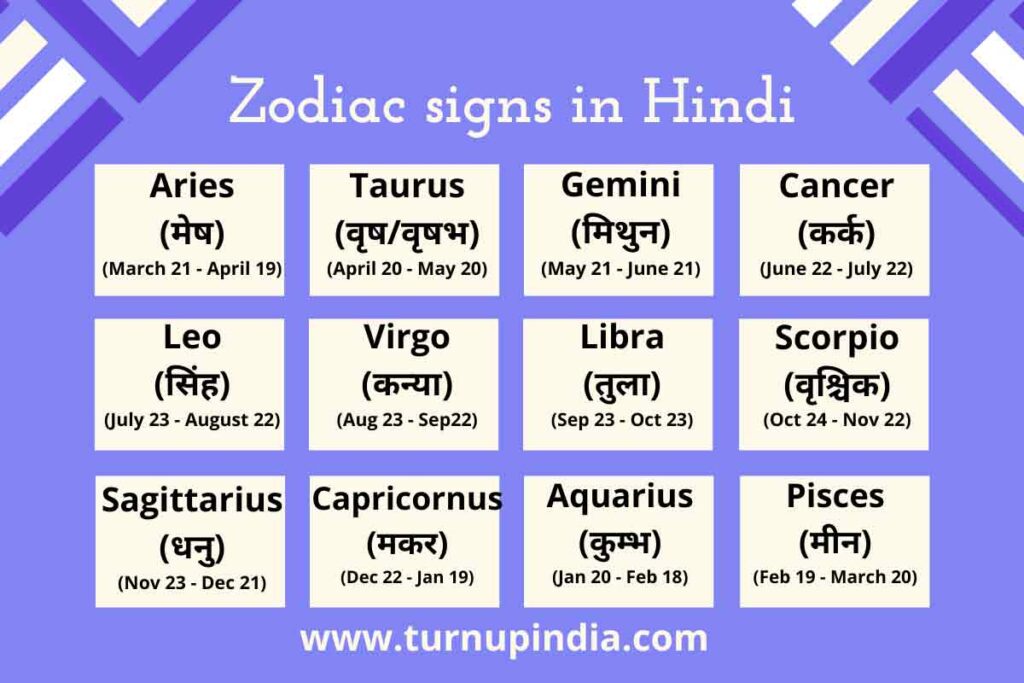 Zodiac signs in Hindi

Aries
(मेष)
(March 21 - April 19)

Taurus
(वृष/वृषभ)
(April 20 - May 20)

Gemini
(मिथुन)
(May 21 - June 21)

Cancer
(कर्क)
(June 22 - July 22)

Leo
(सिंह)
(July 23 - August 22)

Virgo
(कन्या)
(Aug 23 - Sep22)

Libra
(तुला)
(Sep 23 - Oct 23)

Scorpio
(वृश्चिक)
(Oct 24 - Nov 22)

Sagittarius
(धनु)
(Nov 23 - Dec 21)

Capricornus
(मकर)
(Dec 22 - Jan 19)

Aquarius
(कुम्भ)
(Jan 20 - Feb 18)

Pisces
(मीन)
(Feb 19 - March 20)

www.turnupindia.com